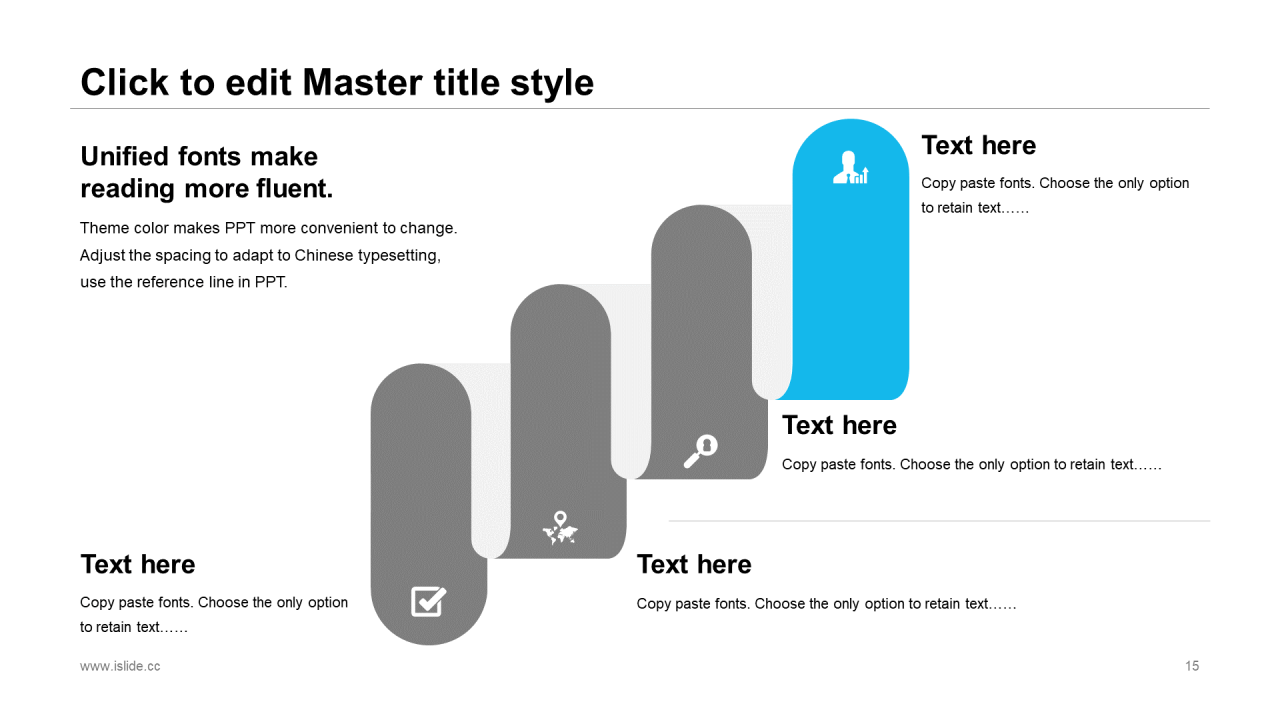 Click to edit Master title style

Unified fonts make reading more fluent.

Theme color makes PPT more convenient to change. Adjust the spacing to adapt to Chinese typesetting, use the reference line in PPT.

Text here

Copy paste fonts. Choose the only option to retain text……

Text here

Copy paste fonts. Choose the only option to retain text……

Text here

Copy paste fonts. Choose the only option to retain text……

Text here

Copy paste fonts. Choose the only option to retain text……

www.islide.cc

15